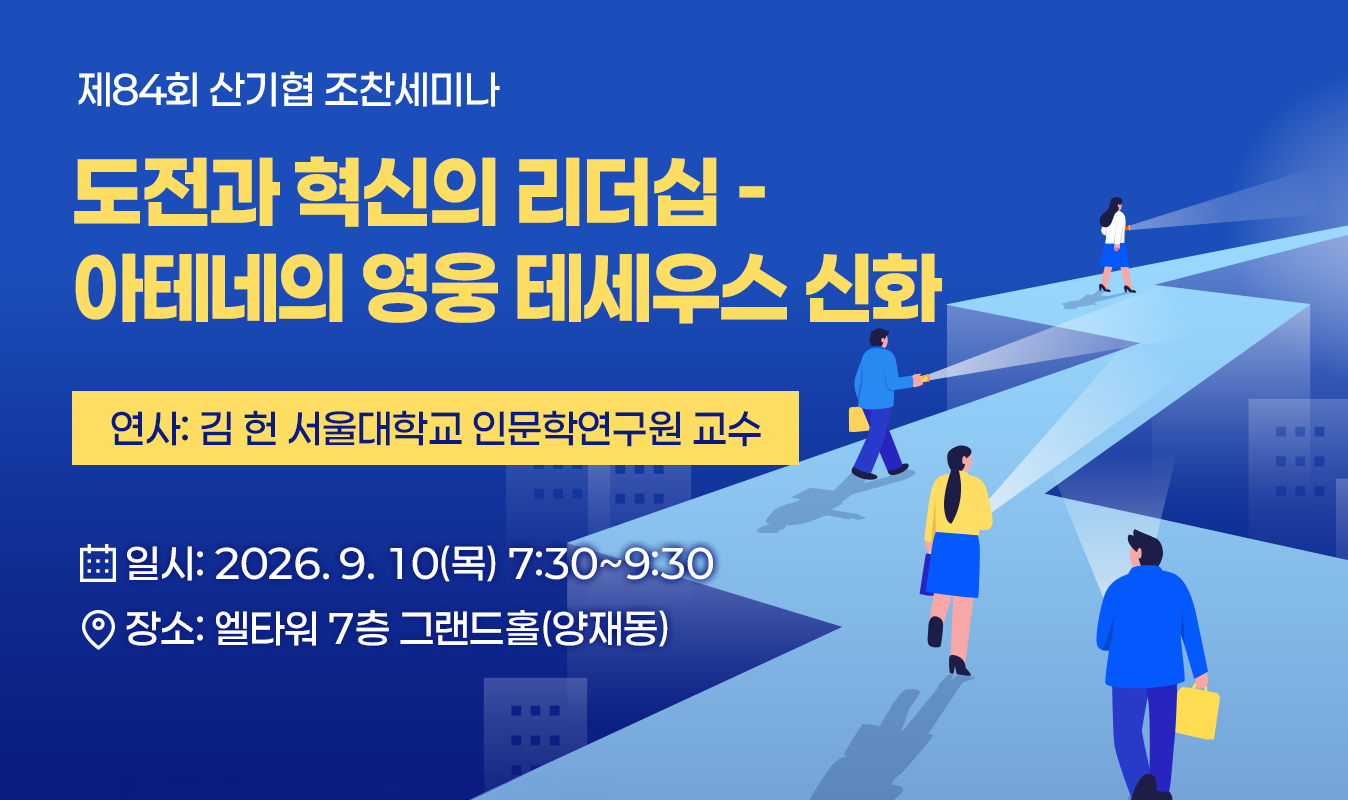 제84회 산기협 조찬세미나

도전과 혁신의 리더십 -
아테네의 영웅 테세우스 신화

연사: 김 헌 서울대학교 인문학연구원 교수

일시: 2026. 9. 10(목) 7:30~9:30
장소: 엘타워 7층 그랜드홀(양재동)